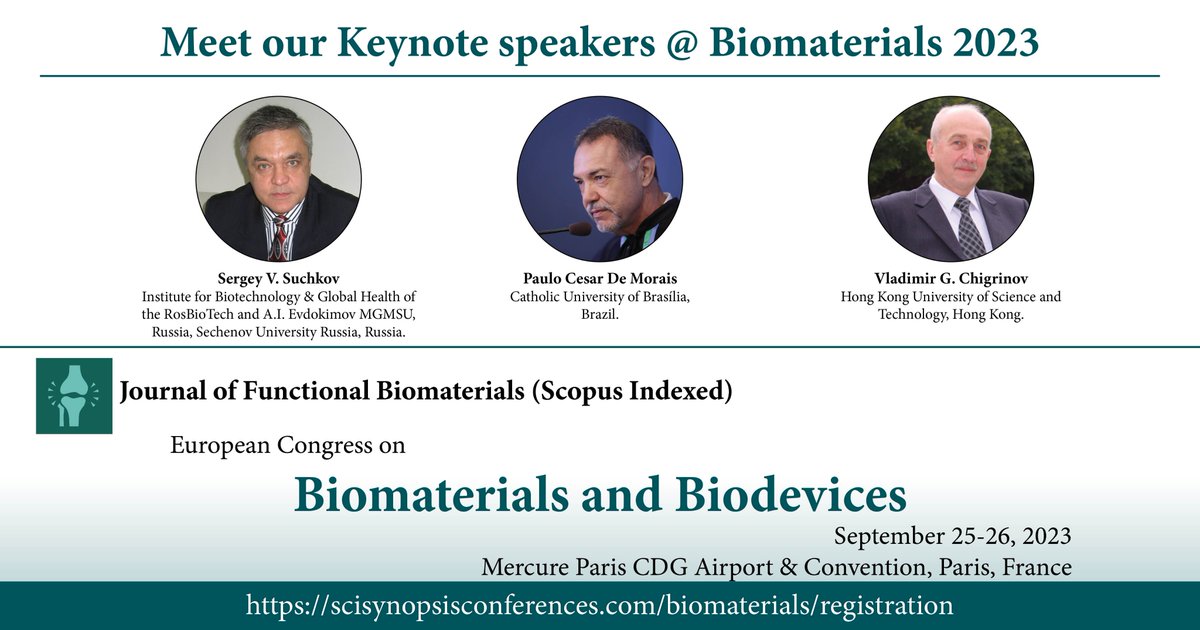 Meet our Keynote speakers @ Biomaterials 2023

Sergey V. Suchkov
Institute for Biotechnology & Global Health of the RosBioTech and A.I. Evdokimov MGMSU, Russia, Sechenov University Russia, Russia.

Paulo Cesar De Morais
Catholic University of Brasília, Brazil.

Vladimir G. Chigrinov
Hong Kong University of Science and Technology, Hong Kong.

Journal of Functional Biomaterials (Scopus Indexed)

European Congress on

Biomaterials and Biodevices

September 25-26, 2023
Mercure Paris CDG Airport & Convention, Paris, France

https://scisynopsisconferences.com/biomaterials/registration